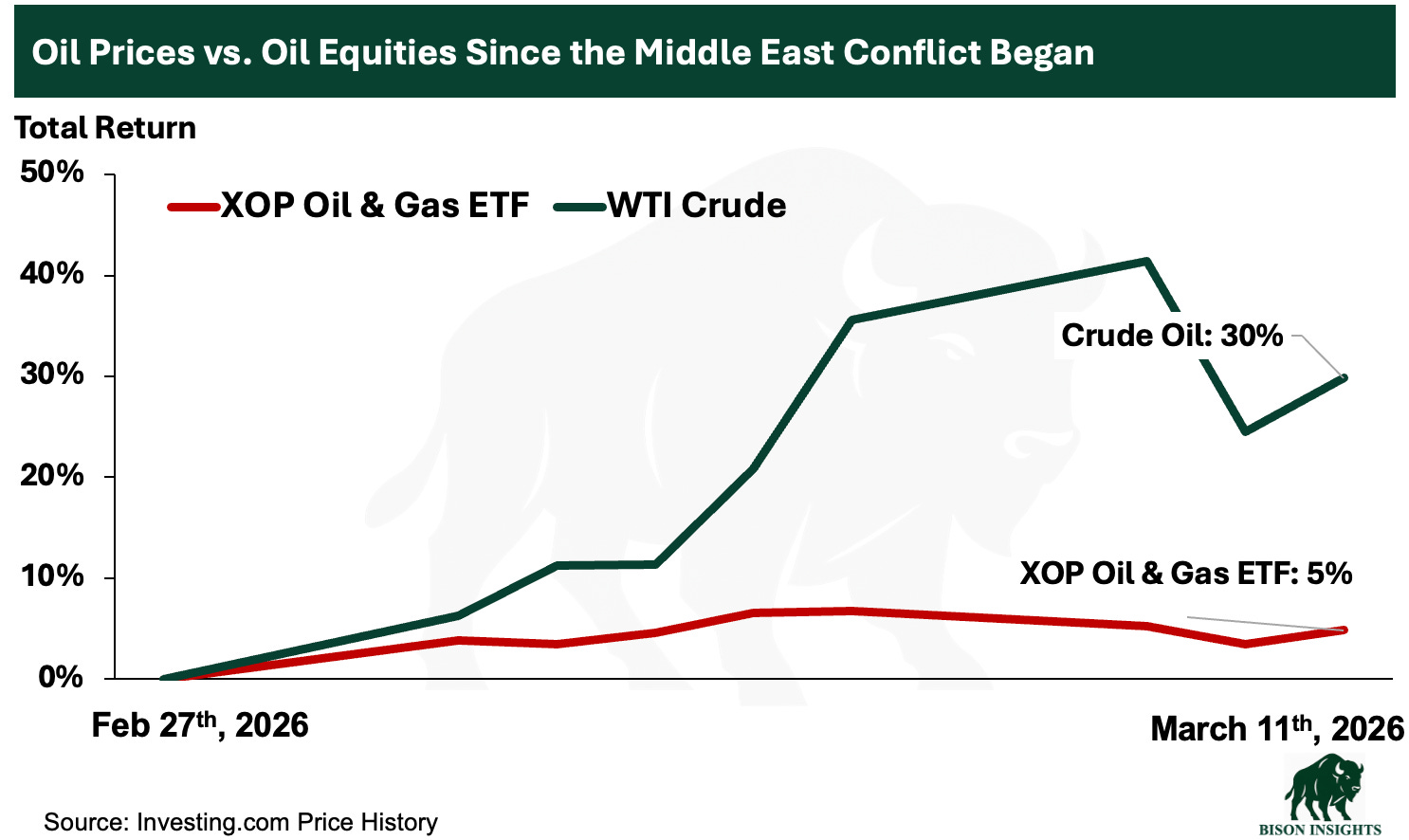 Oil Prices vs. Oil Equities Since the Middle East Conflict Began

Total Return

50%
40%
30%
20%
10%
0%

XOP Oil & Gas ETF
WTI Crude

Crude Oil: 30%

XOP Oil & Gas ETF: 5%

Feb 27$^{th}$, 2026

March 11$^{th}$, 2026

Source: Investing.com Price History

BISON INSIGHTS